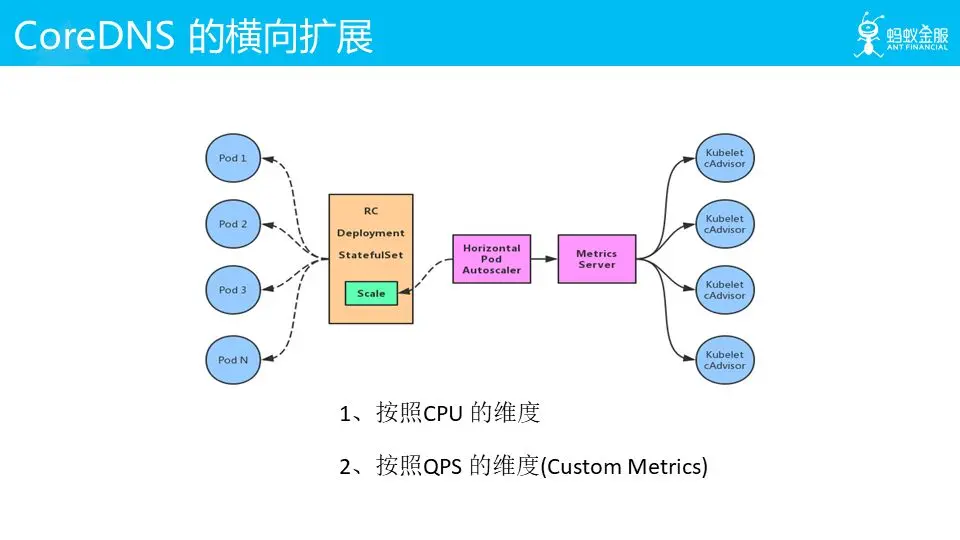 CoreDNS 的横向扩展

蚂蚁金服
ANT FINANCIAL

Pod 1

Pod 2

Pod 3

Pod N

RC
Deployment
StatefulSet

Scale

Horizontal Pod Autoscaler

Metrics Server

Kubelet cAdvisor

Kubelet cAdvisor

Kubelet cAdvisor

Kubelet cAdvisor

1、按照CPU 的维度

2、按照QPS 的维度(Custom Metrics)